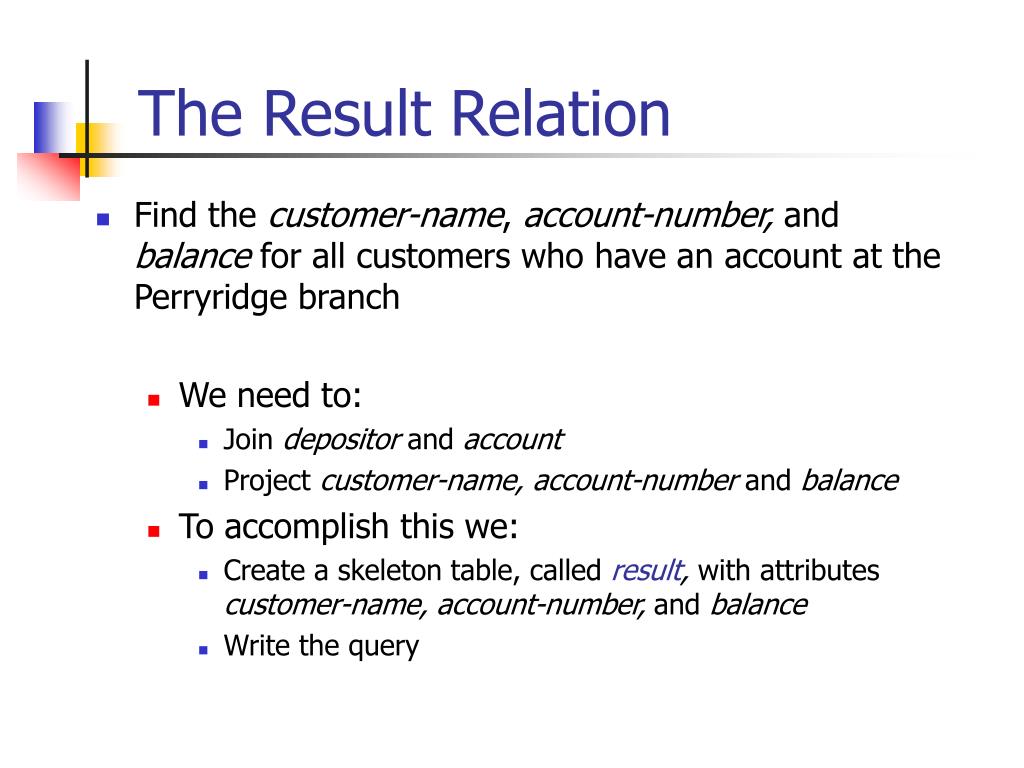 The Result Relation

Find the customer-name, account-number, and balance for all customers who have an account at the Perryridge branch

We need to:

Join depositor and account

Project customer-name, account-number and balance

To accomplish this we:

Create a skeleton table, called result, with attributes customer-name, account-number, and balance

Write the query